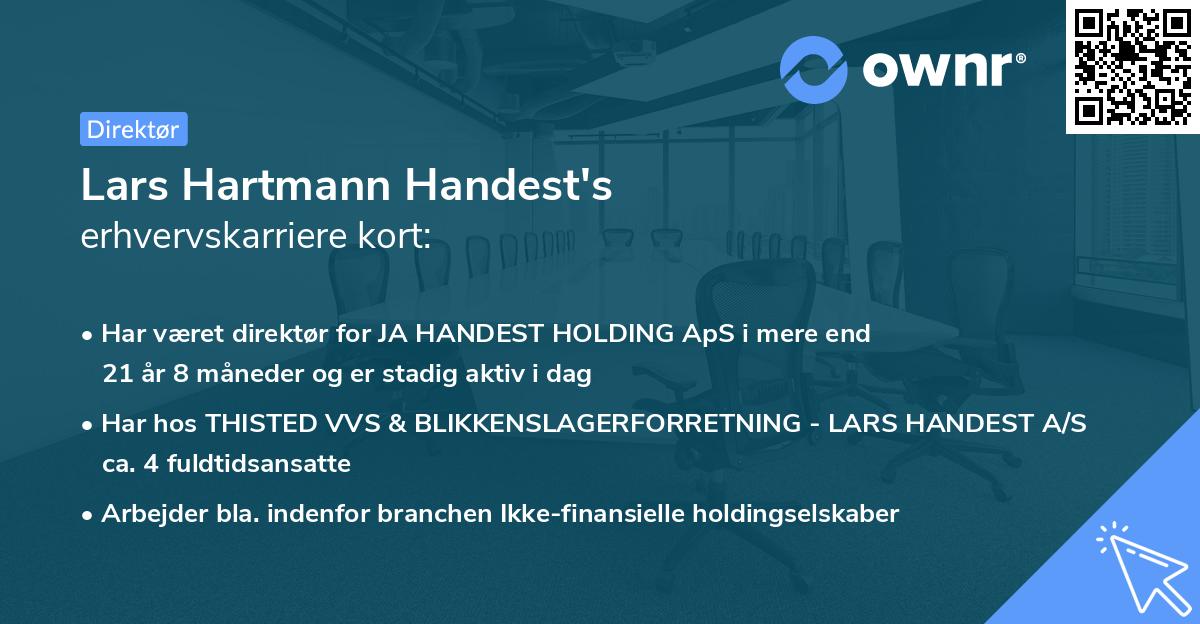 ownr®

Direktør

Lars Hartmann Handest's
erhvervskarriere kort:

• Har været direktør for JA HANDEST HOLDING ApS i mere end 21 år 8 måneder og er stadig aktiv i dag

• Har hos THISTED VVS & BLIKKENSLAGERFORRETNING - LARS HANDEST A/S ca. 4 fuldtidsansatte

• Arbejder bla. indenfor branchen Ikke-finansielle holdingselskaber